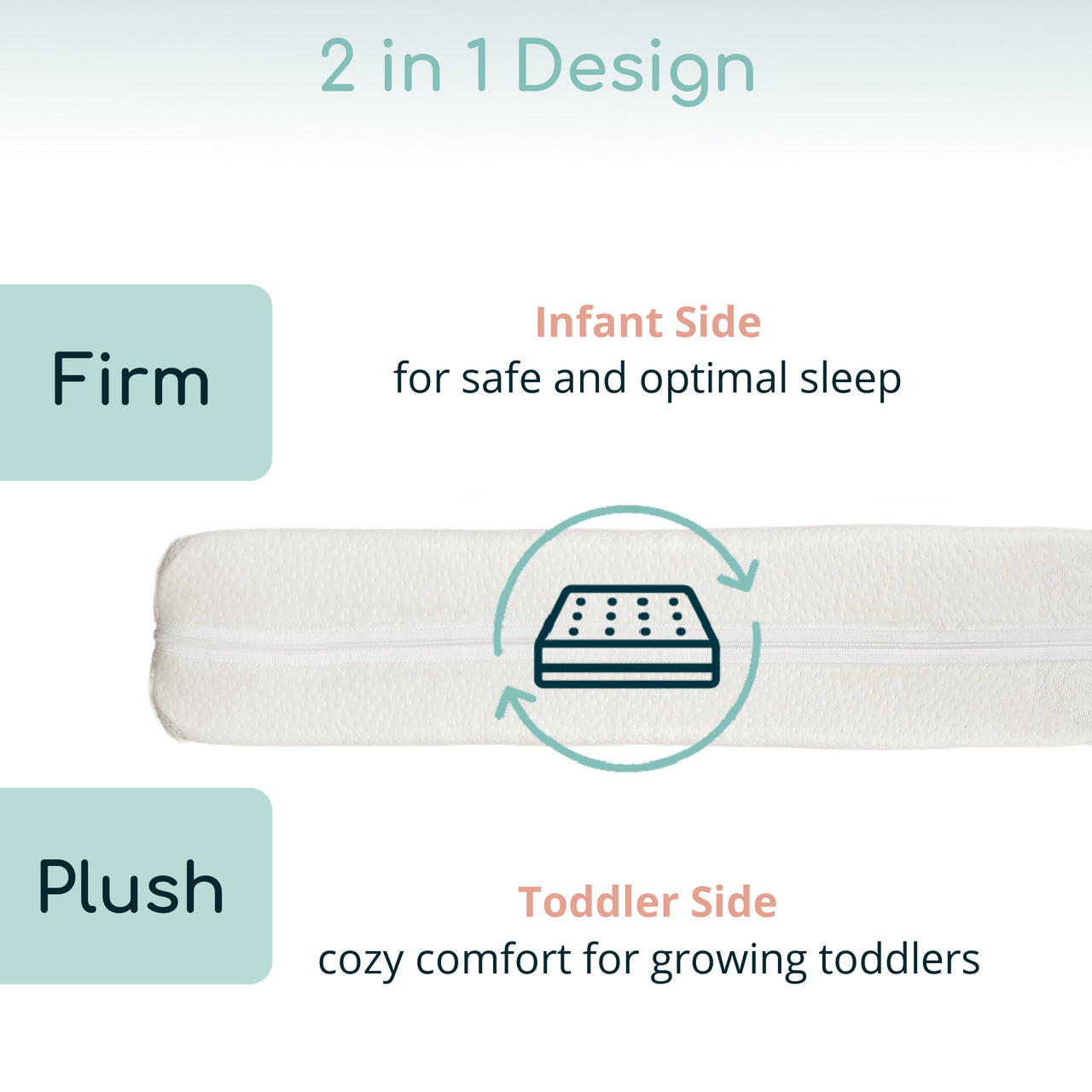 2 in 1 Design

Firm

Infant Side
for safe and optimal sleep

Plush

Toddler Side
cozy comfort for growing toddlers